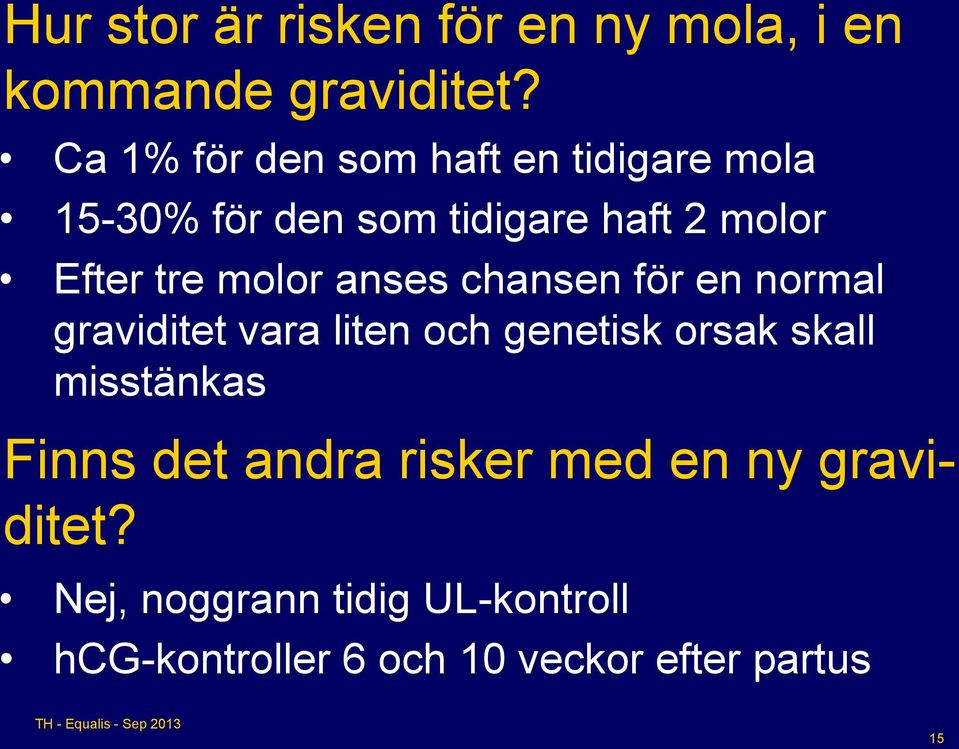 Hur stor är risken för en ny mola, i en kommande graviditet?

• Ca 1% för den som haft en tidigare mola
• 15-30% för den som tidigare haft 2 molor
• Efter tre molor anses chansen för en normal graviditet vara liten och genetisk orsak skall misstänkas

Finns det andra risker med en ny graviditet?

• Nej, noggrann tidig UL-kontroll
• hCG-kontroller 6 och 10 veckor efter partus

TH - Equalis - Sep 2013

15